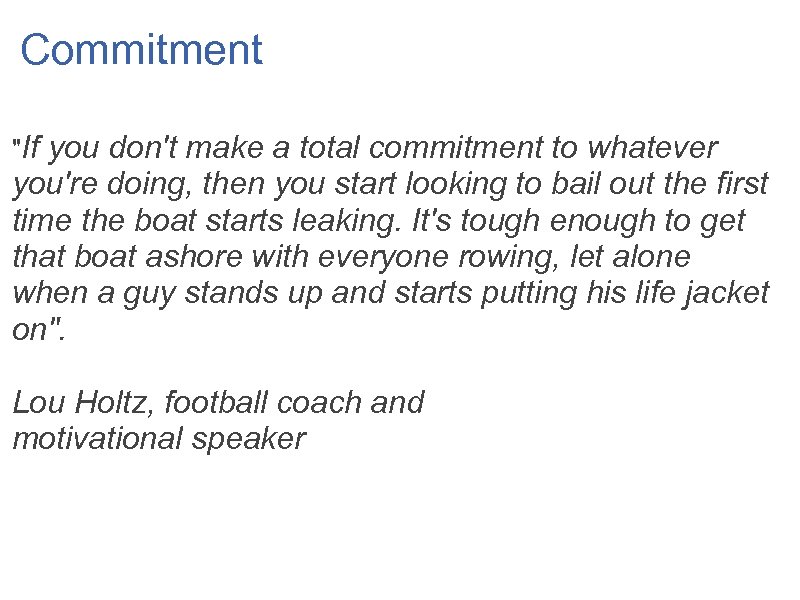 Commitment

"If you don't make a total commitment to whatever you're doing, then you start looking to bail out the first time the boat starts leaking. It's tough enough to get that boat ashore with everyone rowing, let alone when a guy stands up and starts putting his life jacket on".

Lou Holtz, football coach and motivational speaker